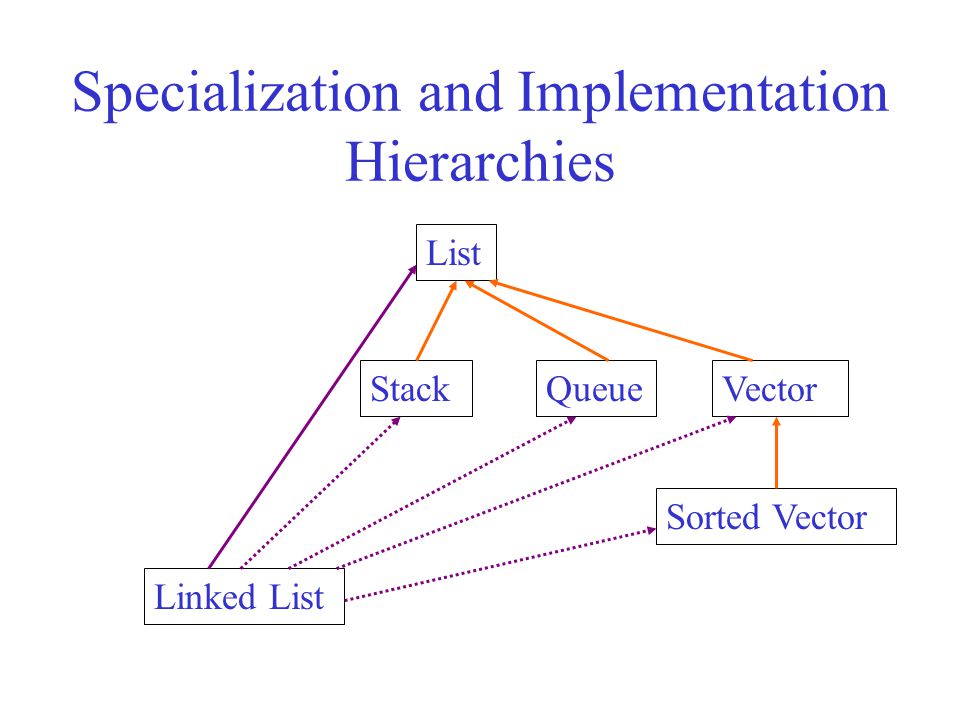 Specialization and Implementation Hierarchies

List

Stack

Queue

Vector

Sorted Vector

Linked List